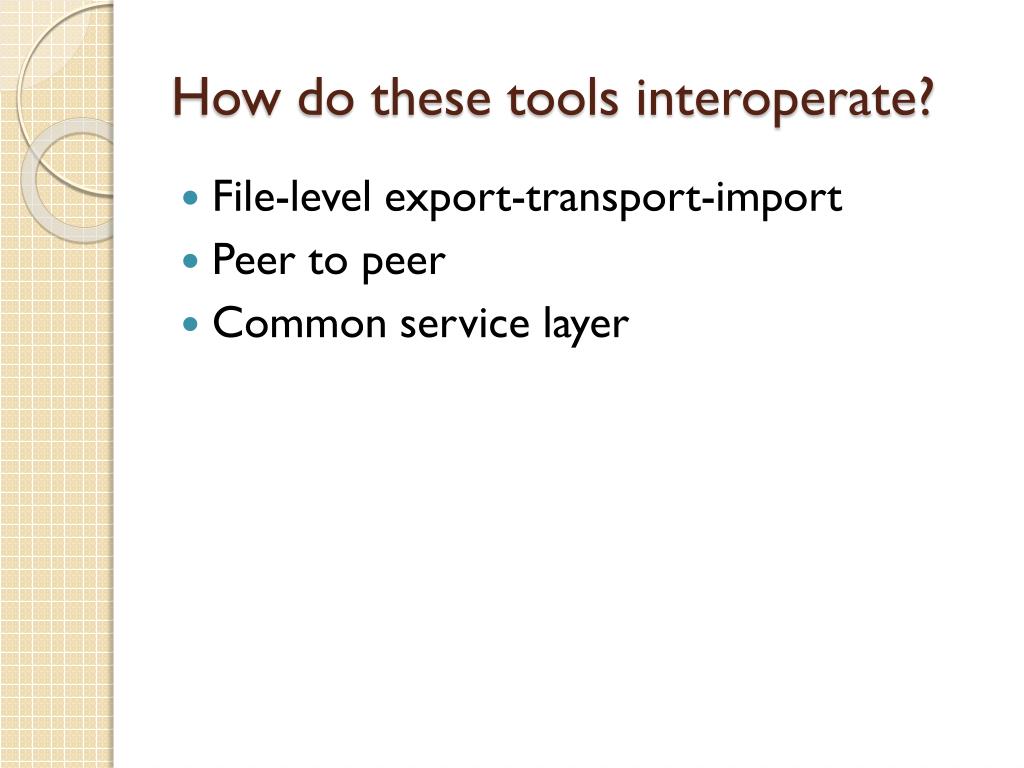 How do these tools interoperate?

- File-level export-transport-import
- Peer to peer
- Common service layer